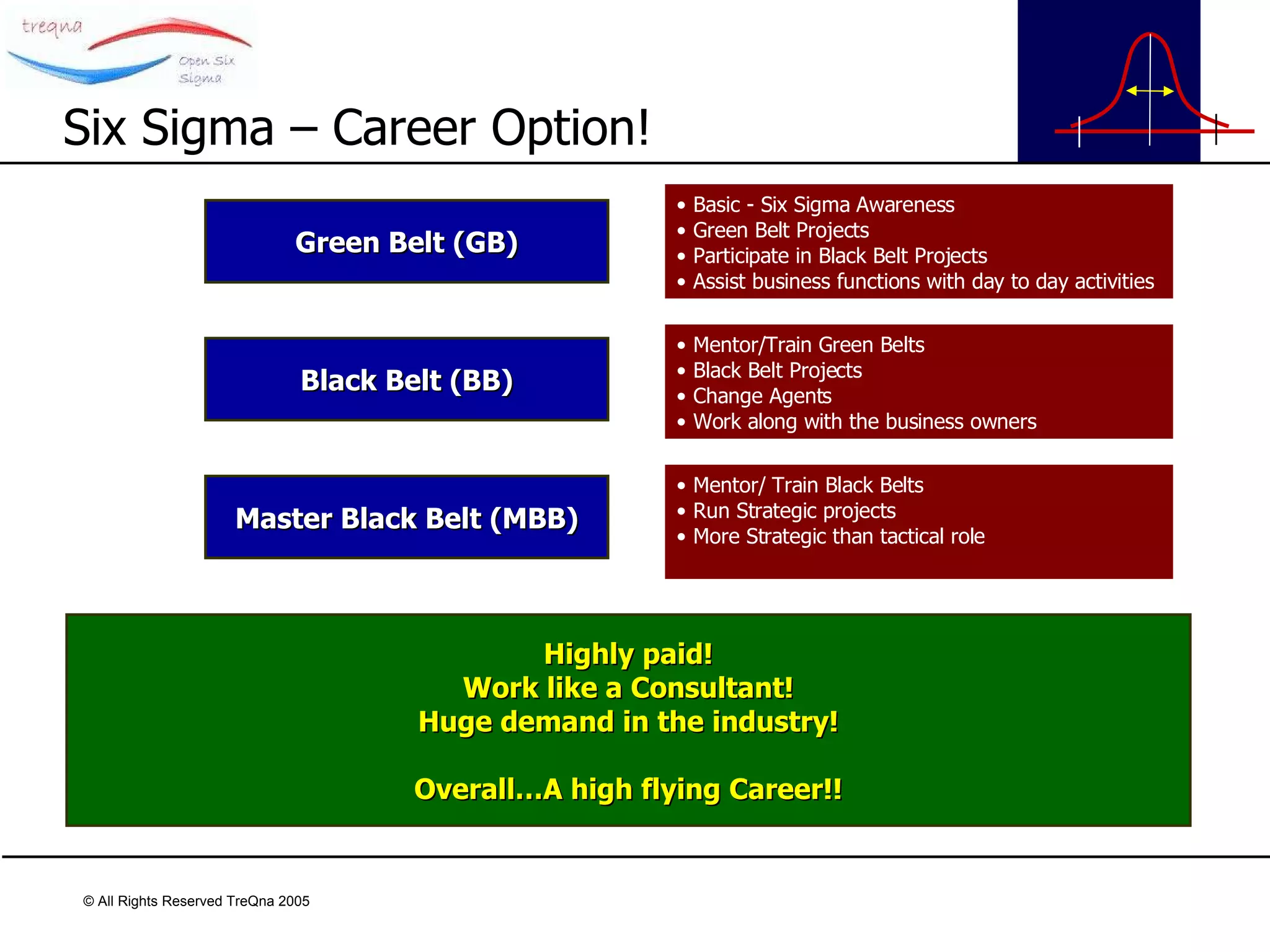 treqna

Open Six Sigma

Six Sigma – Career Option!

Green Belt (GB)

• Basic - Six Sigma Awareness
• Green Belt Projects
• Participate in Black Belt Projects
• Assist business functions with day to day activities

Black Belt (BB)

• Mentor/Train Green Belts
• Black Belt Projects
• Change Agents
• Work along with the business owners

Master Black Belt (MBB)

• Mentor/ Train Black Belts
• Run Strategic projects
• More Strategic than tactical role

Highly paid!
Work like a Consultant!
Huge demand in the industry!

Overall…A high flying Career!!

© All Rights Reserved TreQna 2005